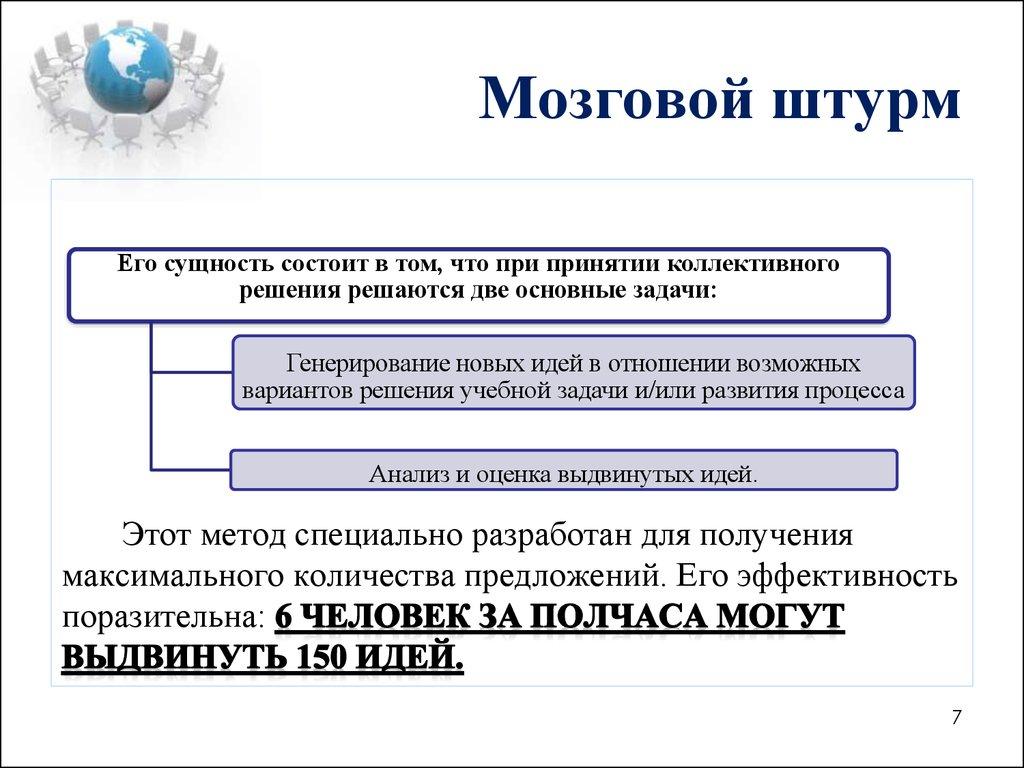 Мозговой штурм

Его сущность состоит в том, что при принятии коллективного решения решаются две основные задачи:

Генерирование новых идей в отношении возможных вариантов решения учебной задачи и/или развития процесса

Анализ и оценка выдвинутых идей.

Этот метод специально разработан для получения максимального количества предложений. Его эффективность поразительна: 6 ЧЕЛОВЕК ЗА ПОЛЧАСА МОГУТ ВЫДВИНУТЬ 150 ИДЕЙ.

7